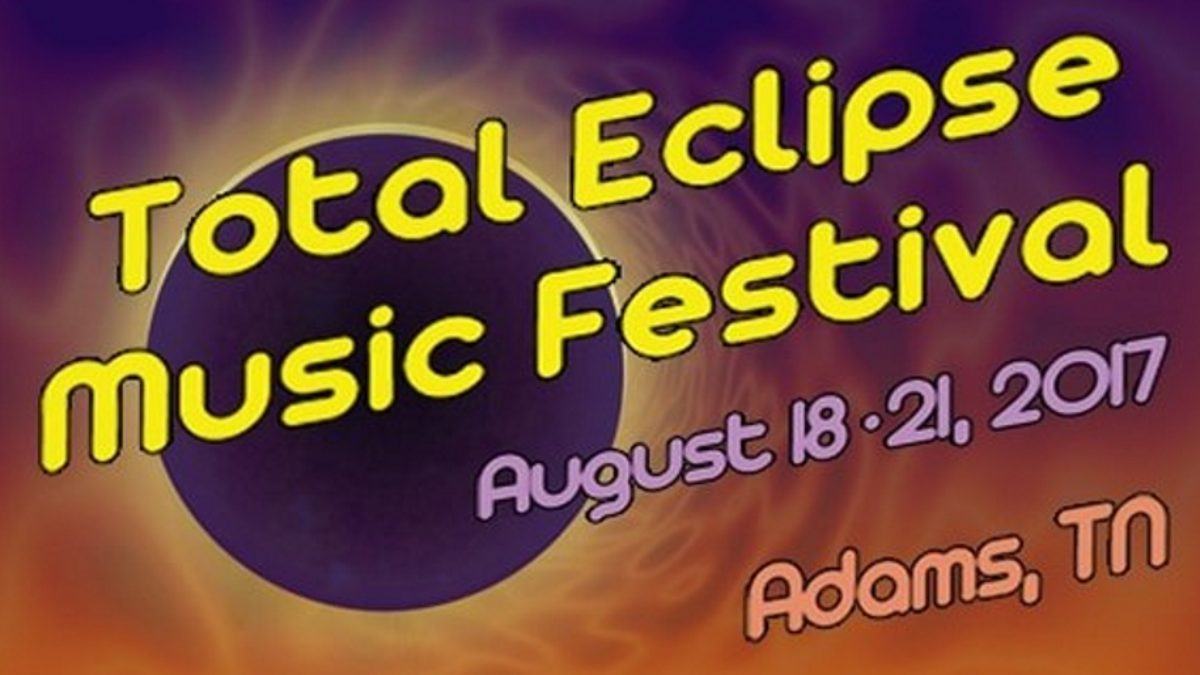 Total Eclipse Music Festival

August 18-21, 2017

Adams, TN